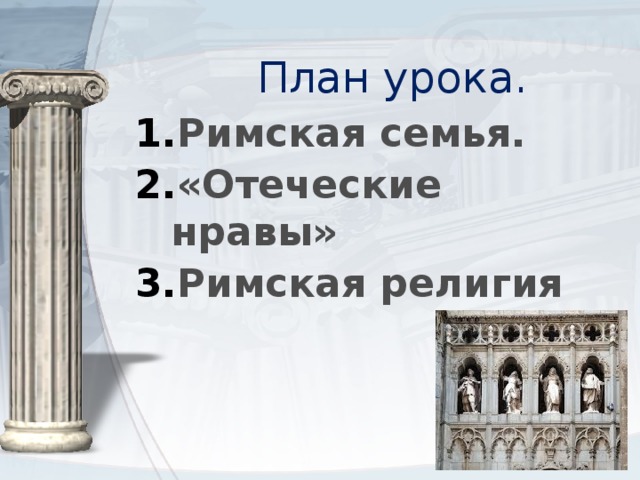 План урока.

1. Римская семья.
2. «Отеческие нравы»
3. Римская религия